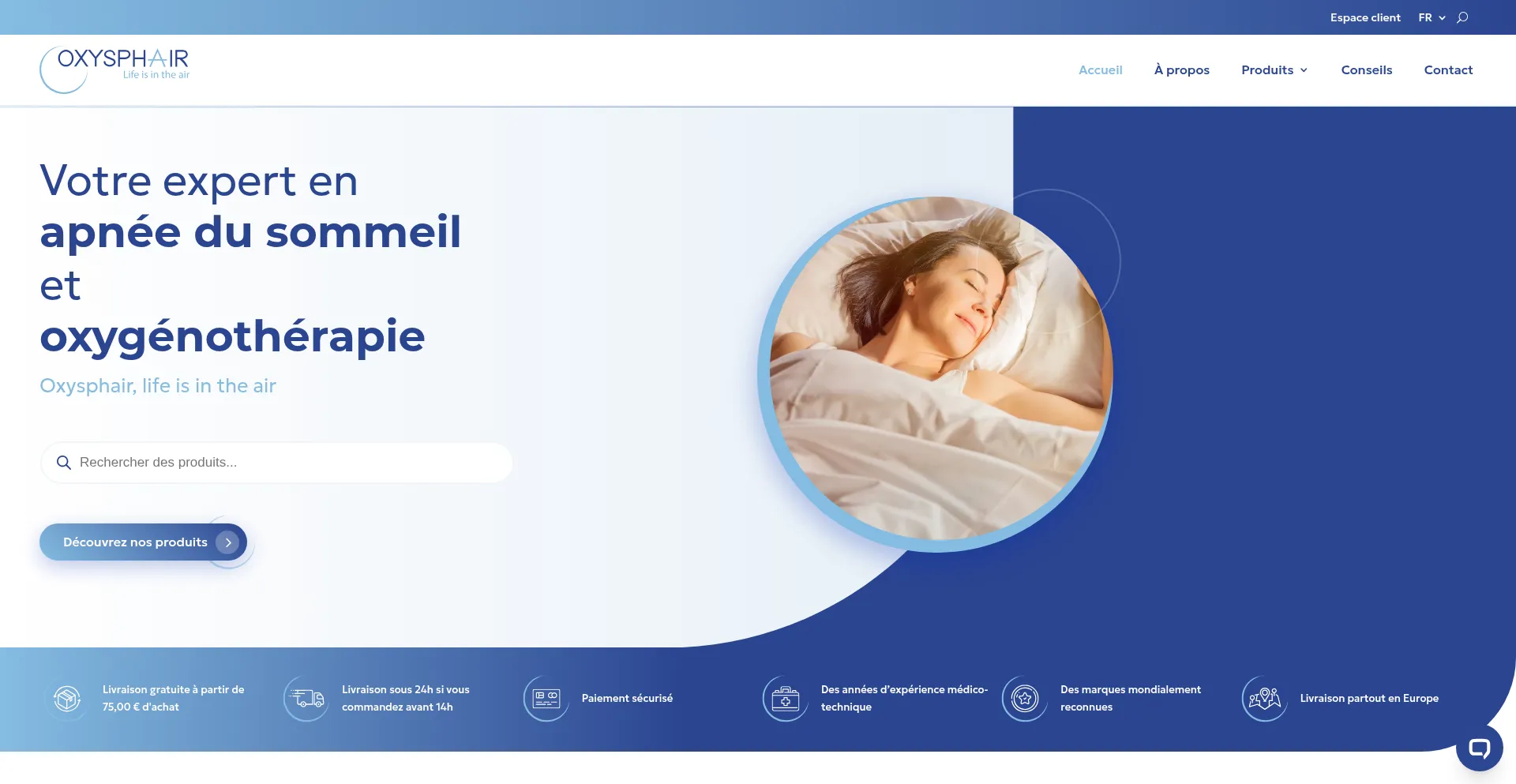 Espace client FR

OXYSPHAIR
Life is in the air

Accueil À propos Produits Conseils Contact

Votre expert en
apnée du sommeil
et
oxygénothérapie

Oxysphair, life is in the air

Rechercher des produits...

Découvrez nos produits

Livraison gratuite à partir de 75,00 € d'achat

Livraison sous 24h si vous commandez avant 14h

Paiement sécurisé

Des années d'expérience médico-technique

Des marques mondialement reconnues

Livraison partout en Europe